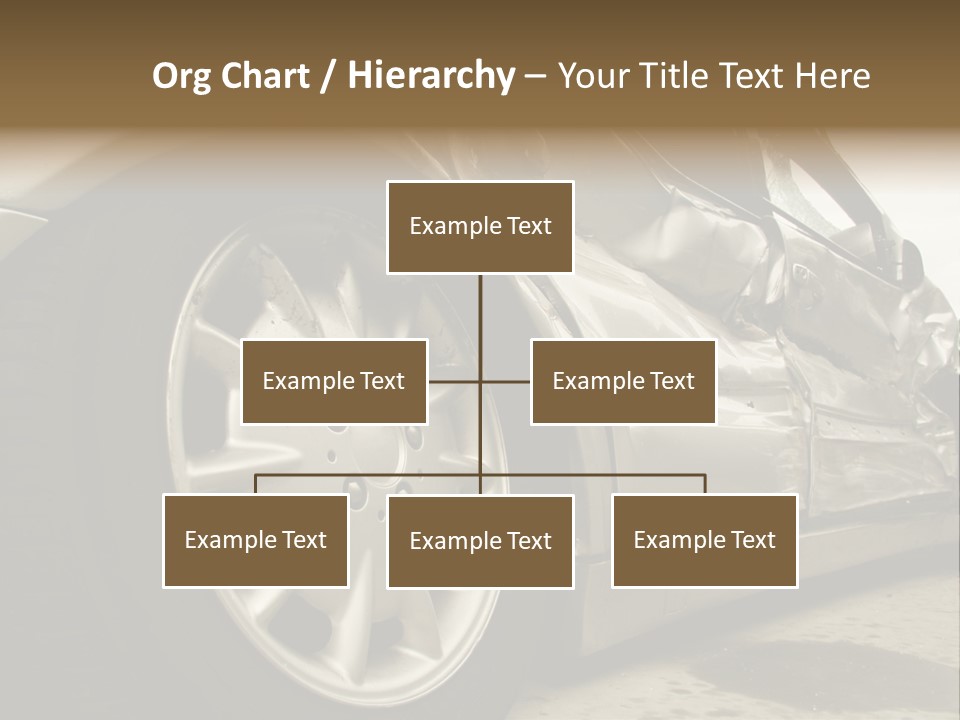 Org Chart / Hierarchy – Your Title Text Here

Example Text

Example Text

Example Text

Example Text

Example Text

Example Text